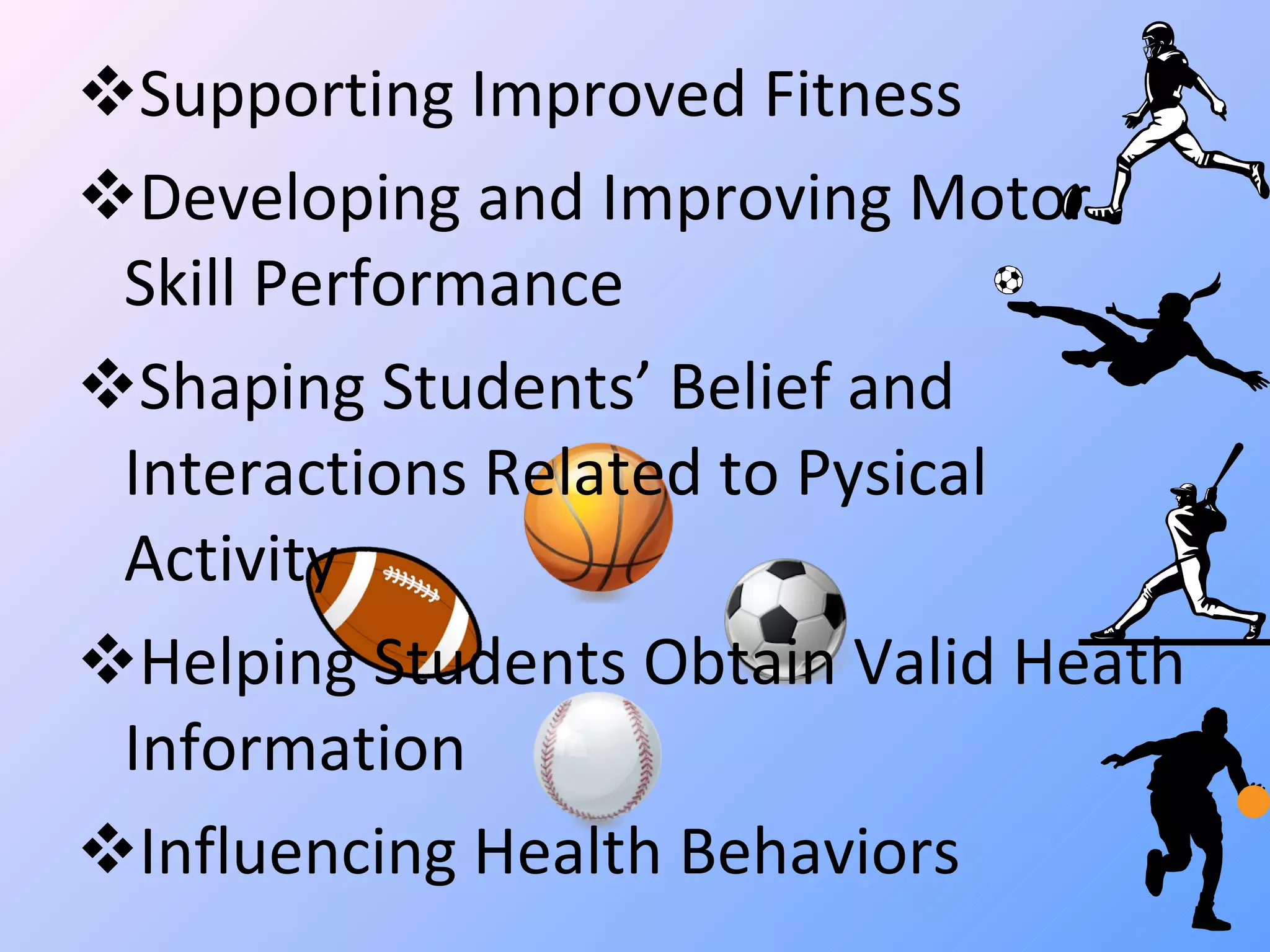 ❖Supporting Improved Fitness

❖Developing and Improving Motor Skill Performance

❖Shaping Students' Belief and Interactions Related to Pysical Activity

❖Helping Students Obtain Valid Heath Information

❖Influencing Health Behaviors